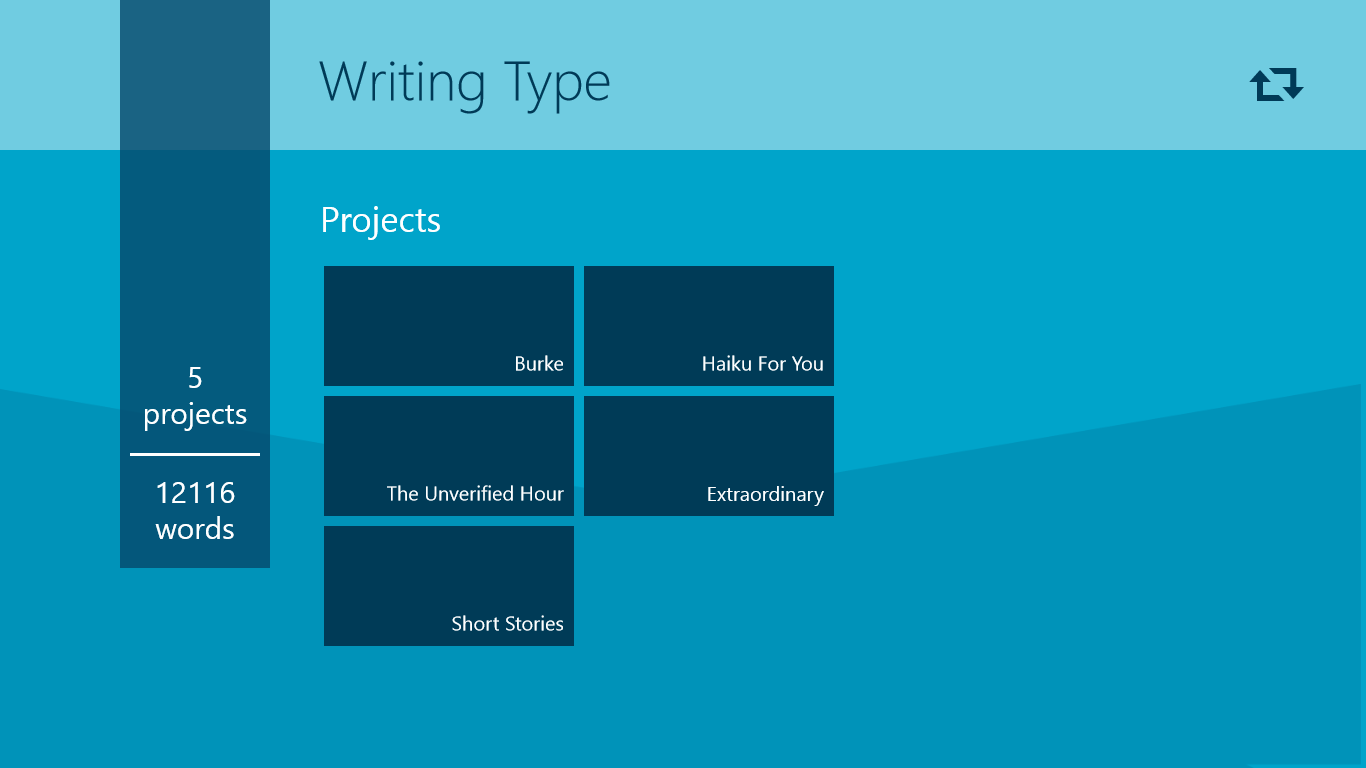 Writing Type

5 projects

12116 words

Projects

Burke

Haiku For You

The Unverified Hour

Extraordinary

Short Stories